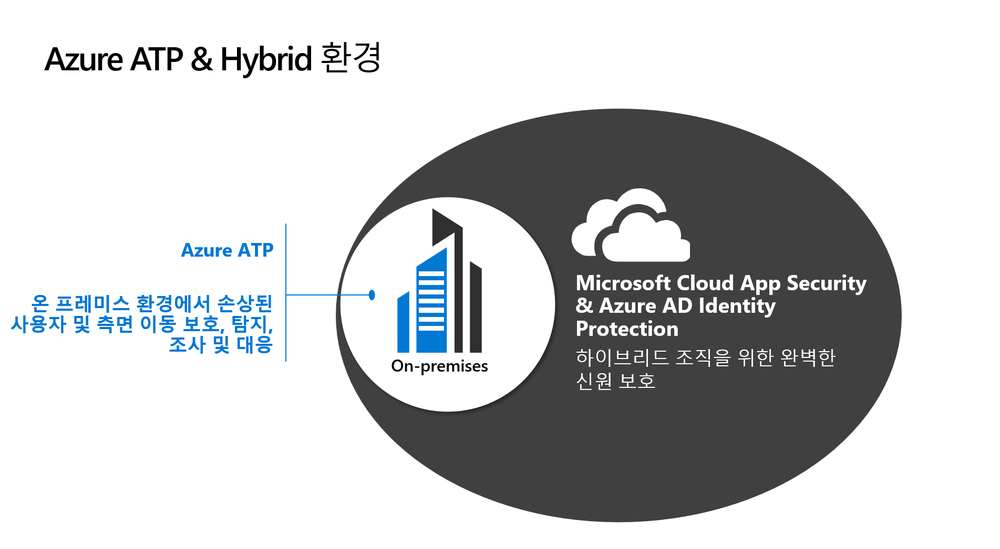 Azure ATP & Hybrid 환경

Azure ATP

온 프레미스 환경에서 손상된 사용자 및 측면 이동 보호, 탐지, 조사 및 대응

On-premises

Microsoft Cloud App Security & Azure AD Identity Protection

하이브리드 조직을 위한 완벽한 신원 보호